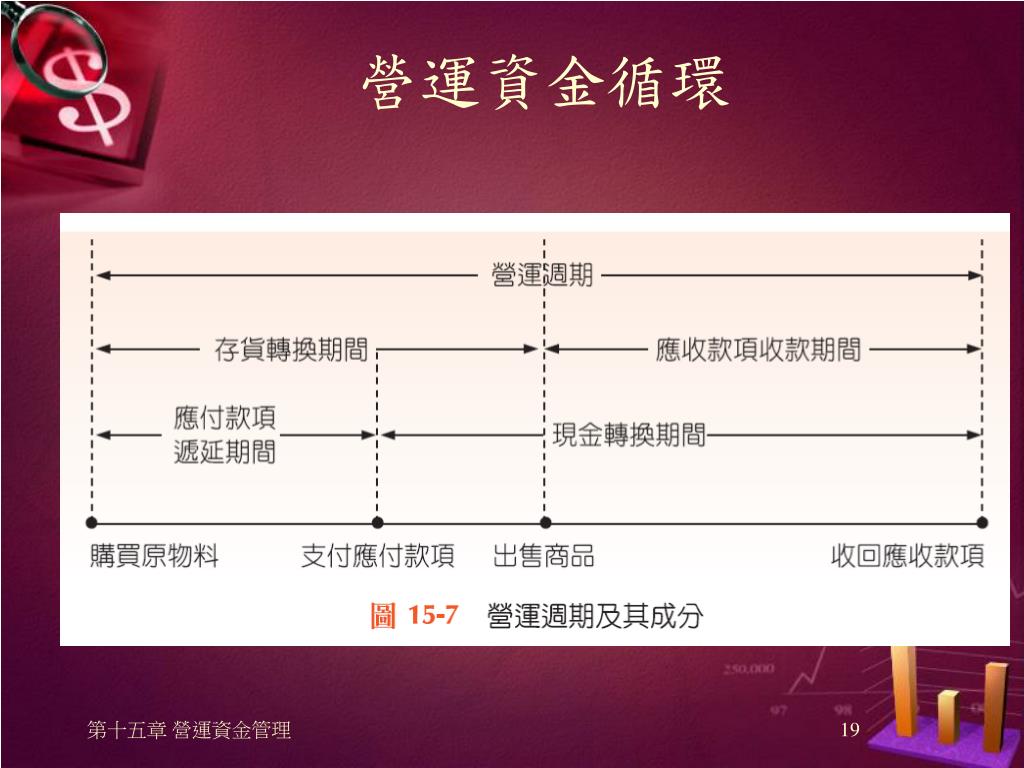 營運資金循環

營運週期

存貨轉換期間

應收款項收款期間

應付款項遞延期間

現金轉換期間

購買原物料

支付應付款項

出售商品

收回應收款項

圖 15-7 營運週期及其成分

250,000

97

98

第十五章 營運資金管理

19